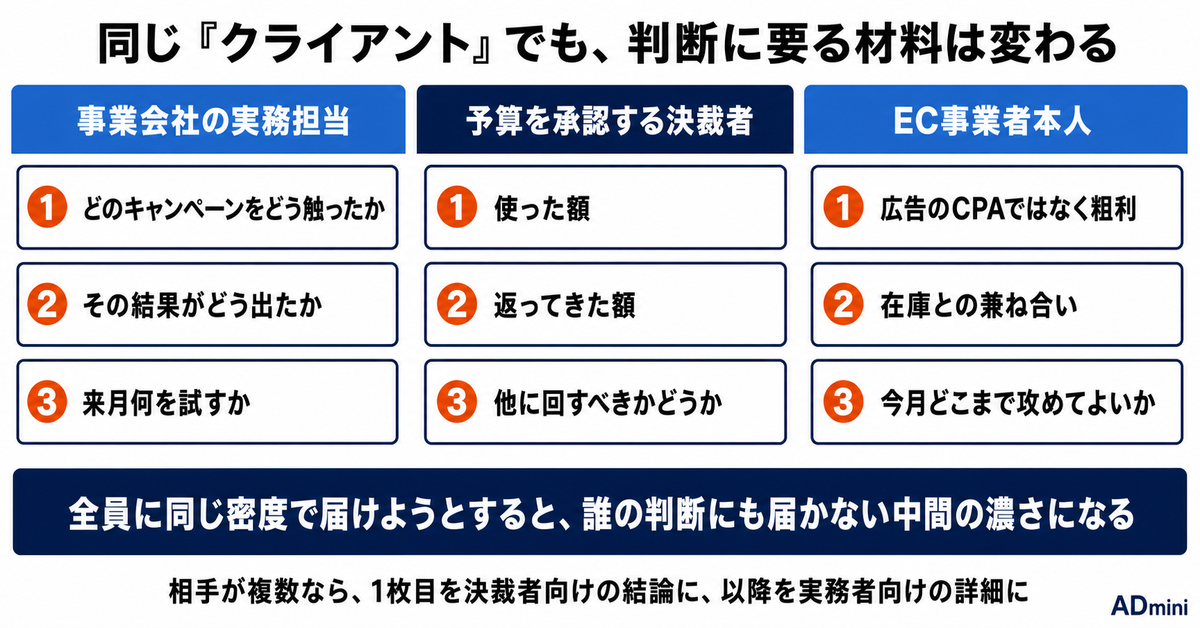 同じ『クライアント』でも、判断に要る材料は変わる

事業会社の実務担当

1 どのキャンペーンをどう触ったか

2 その結果がどう出たか

3 来月何を試すか

予算を承認する決裁者

1 使った額

2 返ってきた額

3 他に回すべきかどうか

EC事業者本人

1 広告のCPAではなく粗利

2 在庫との兼ね合い

3 今月どこまで攻めてよいか

全員に同じ密度で届けようとすると、誰の判断にも届かない中間の濃さになる

相手が複数なら、1枚目を決裁者向けの結論に、以降を実務者向けの詳細に

ADmini